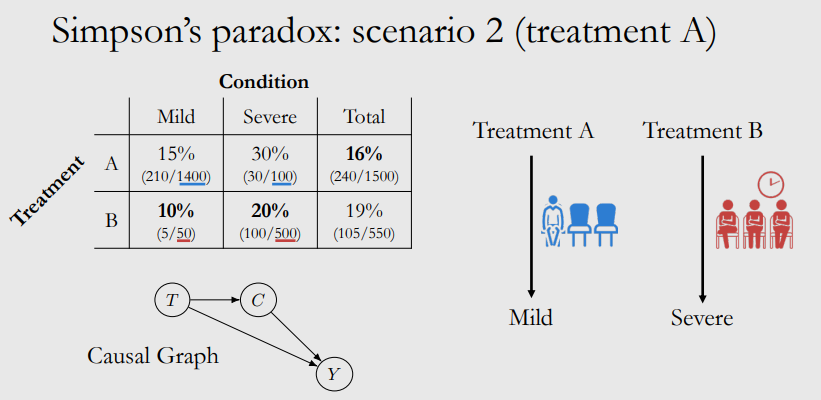 Simpson's paradox: scenario 2 (treatment A)

Condition

Treatment

| | Mild | Severe | Total |
|---|---|---|---|
| A | 15% (210/1400) | 30% (30/100) | **16%** (240/1500) |
| B | **10%** (5/50) | **20%** (100/500) | 19% (105/550) |

$T$ $C$ $Y$

Causal Graph

Treatment A

Mild

Treatment B

Severe